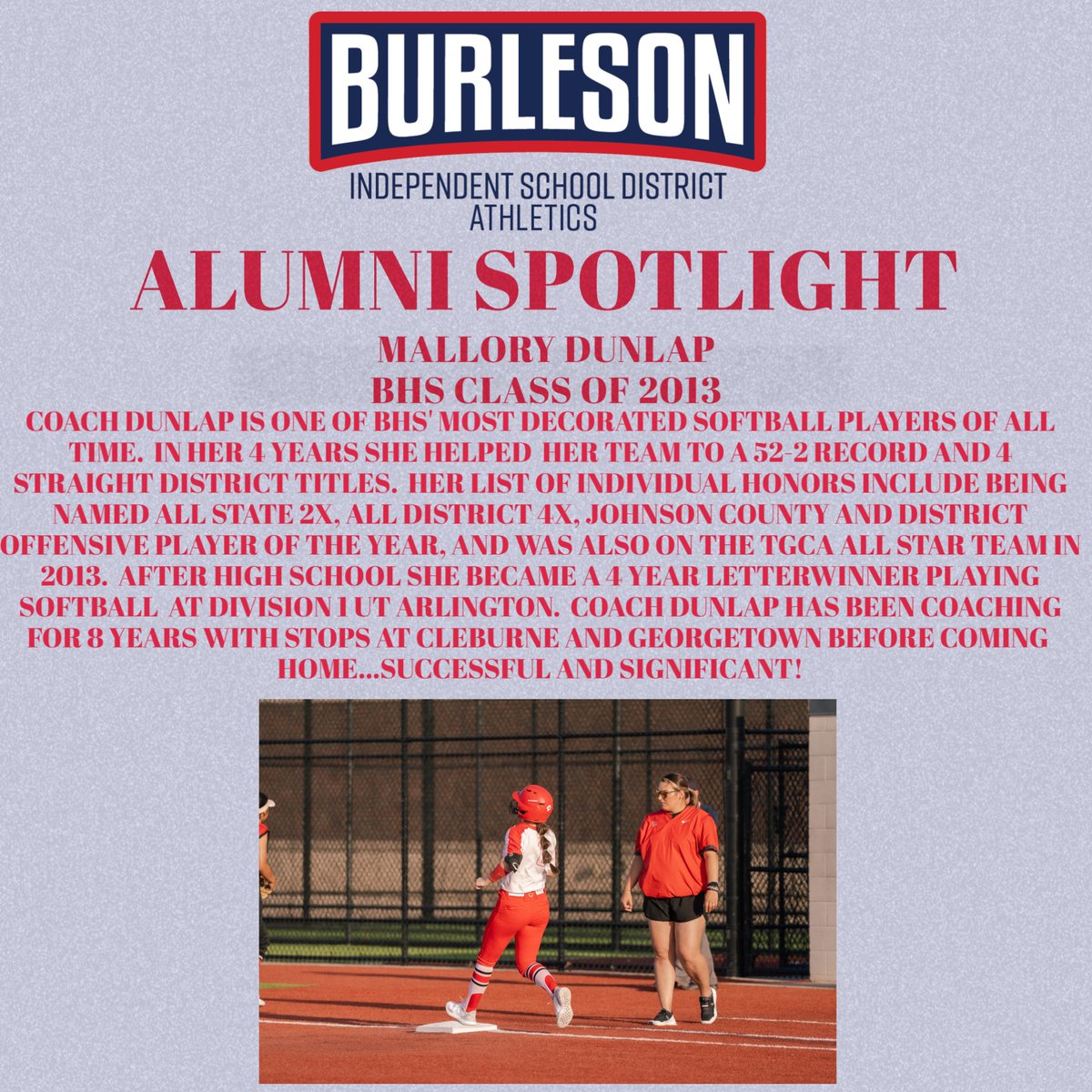 BURLESON
INDEPENDENT SCHOOL DISTRICT
ATHLETICS

ALUMNI SPOTLIGHT

MALLORY DUNLAP
BHS CLASS OF 2013

COACH DUNLAP IS ONE OF BHS' MOST DECORATED SOFTBALL PLAYERS OF ALL TIME. IN HER 4 YEARS SHE HELPED HER TEAM TO A 52-2 RECORD AND 4 STRAIGHT DISTRICT TITLES. HER LIST OF INDIVIDUAL HONORS INCLUDE BEING NAMED ALL STATE 2X, ALL DISTRICT 4X, JOHNSON COUNTY AND DISTRICT OFFENSIVE PLAYER OF THE YEAR, AND WAS ALSO ON THE TGCA ALL STAR TEAM IN 2013. AFTER HIGH SCHOOL SHE BECAME A 4 YEAR LETTERWINNER PLAYING SOFTBALL AT DIVISION 1 UT ARLINGTON. COACH DUNLAP HAS BEEN COACHING FOR 8 YEARS WITH STOPS AT CLEBURNE AND GEORGETOWN BEFORE COMING HOME...SUCCESSFUL AND SIGNIFICANT!